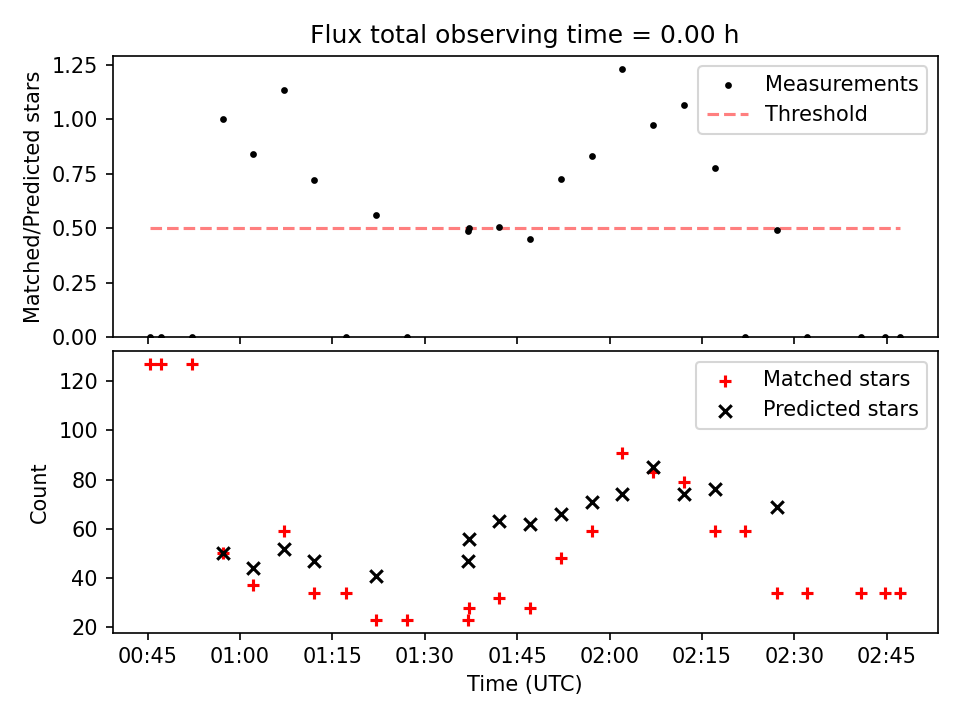 Flux total observing time = 0.00 h

Matched/Predicted stars

1.25
1.00
0.75
0.50
0.25
0.00

Measurements
Threshold

Count

120
100
80
60
40
20

Matched stars
Predicted stars

00:45
01:00
01:15
01:30
01:45
02:00
02:15
02:30
02:45

Time (UTC)